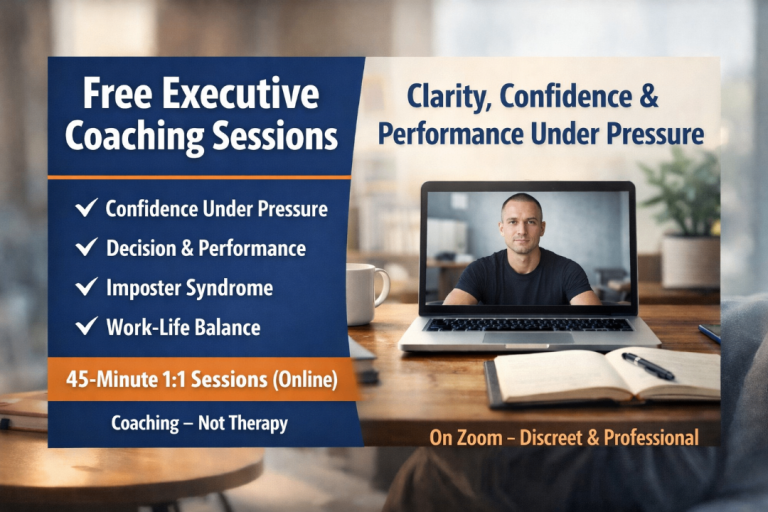 Free Executive Coaching Sessions

✓ Confidence Under Pressure
✓ Decision & Performance
✓ Imposter Syndrome
✓ Work-Life Balance

45-Minute 1:1 Sessions (Online)

Coaching – Not Therapy

Clarity, Confidence & Performance Under Pressure

On Zoom – Discreet & Professional